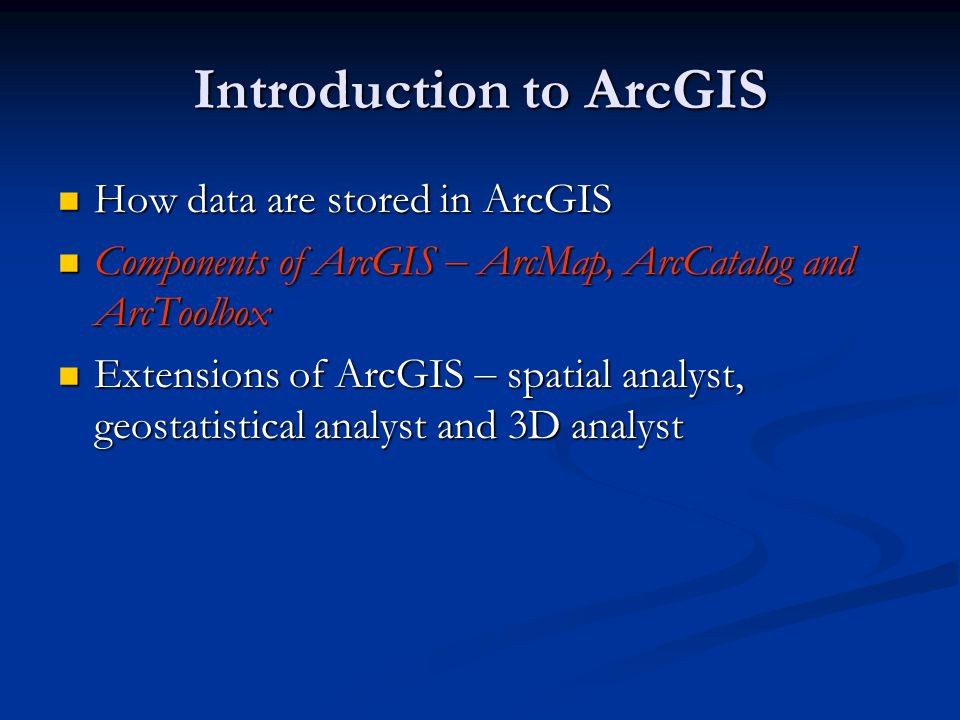 Introduction to ArcGIS

- How data are stored in ArcGIS
- Components of ArcGIS – ArcMap, ArcCatalog and ArcToolbox
- Extensions of ArcGIS – spatial analyst, geostatistical analyst and 3D analyst